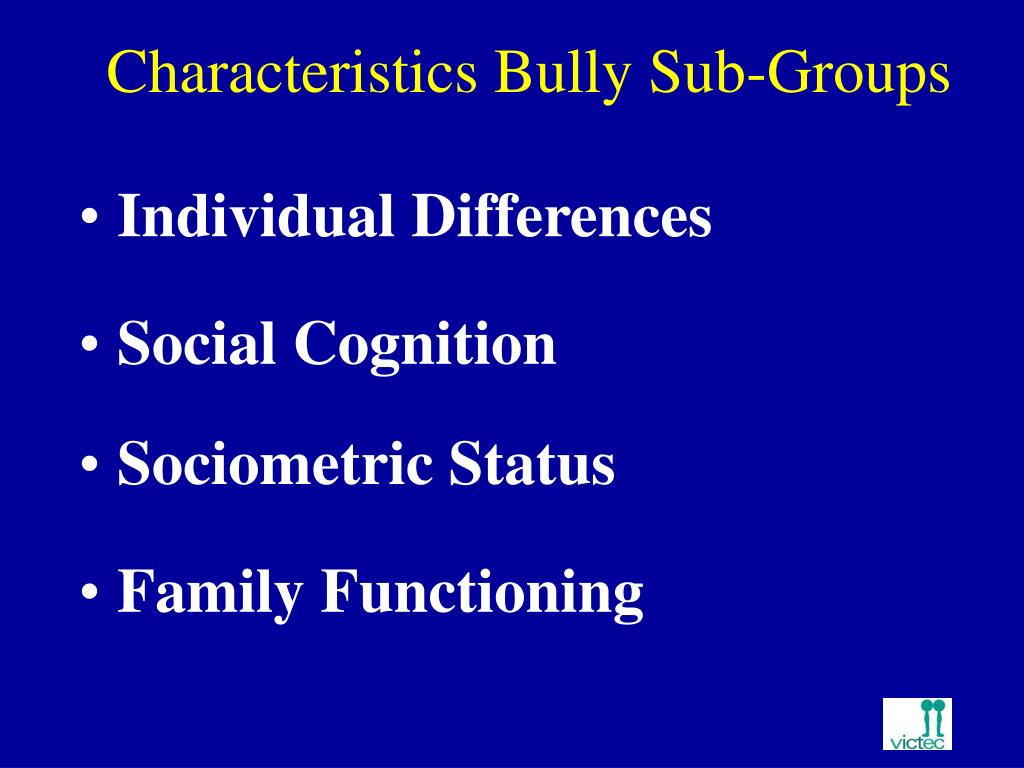 Characteristics Bully Sub-Groups

• Individual Differences

• Social Cognition

• Sociometric Status

• Family Functioning

victec